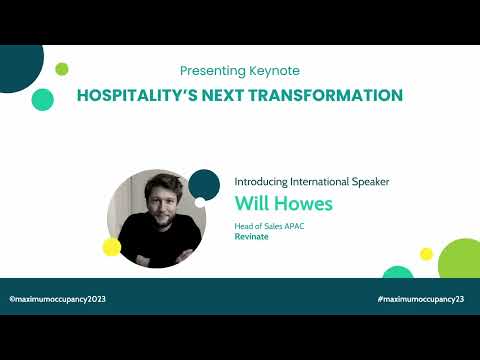 Presenting Keynote

HOSPITALITY'S NEXT TRANSFORMATION

Introducing International Speaker

Will Howes

Head of Sales APAC

Revinate

©maximumoccupancy2023

#maximumoccupancy23